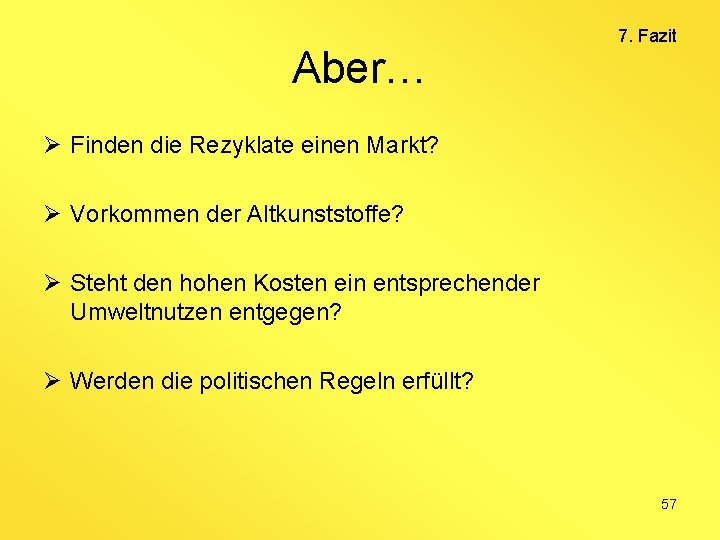 7. Fazit

Aber…

➢ Finden die Rezyklate einen Markt?

➢ Vorkommen der Altkunststoffe?

➢ Steht den hohen Kosten ein entsprechender Umweltnutzen entgegen?

➢ Werden die politischen Regeln erfüllt?

57